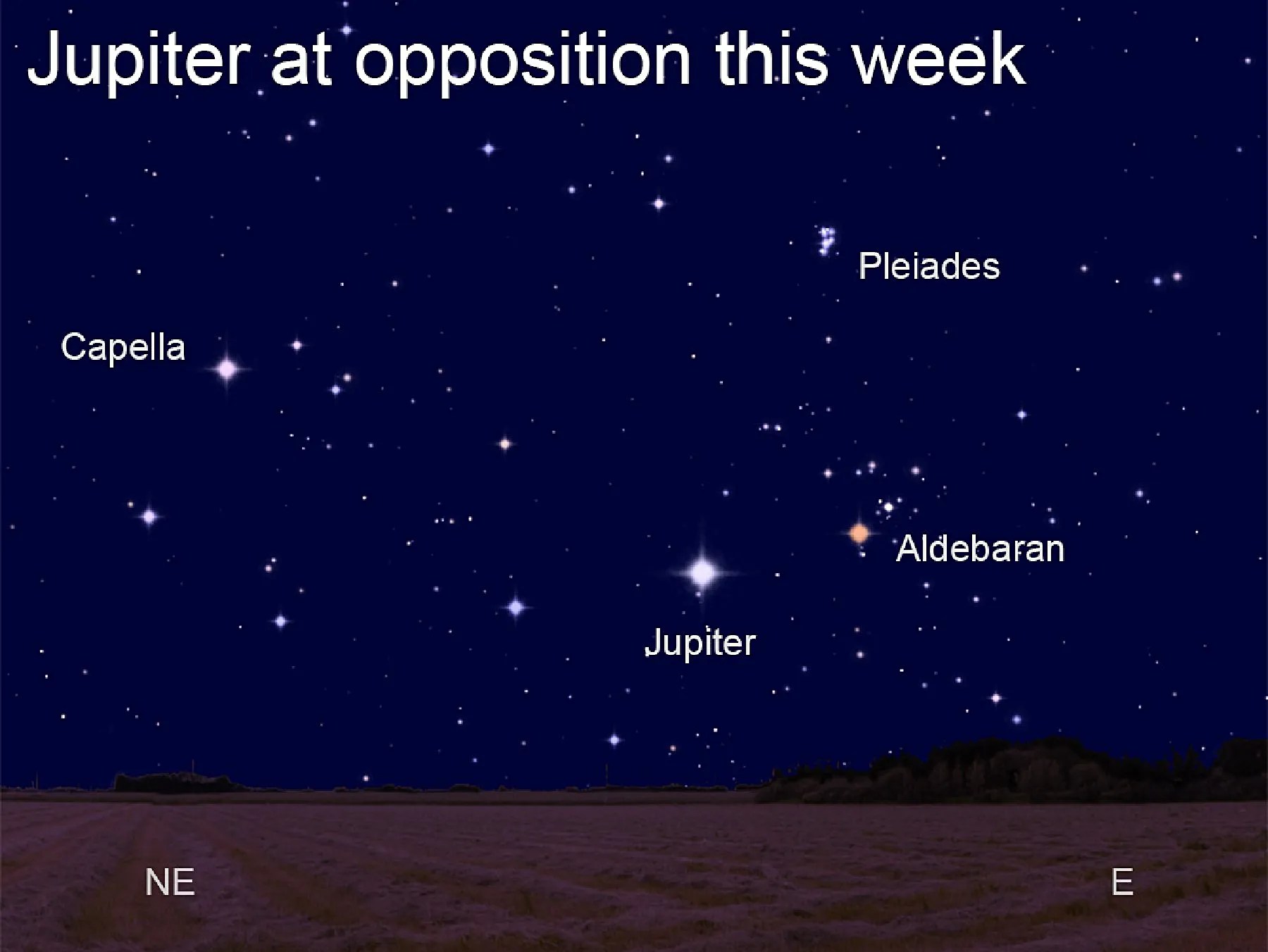 Jupiter at opposition this week

Pleiades

Capella

Aldebaran

Jupiter

NE

E